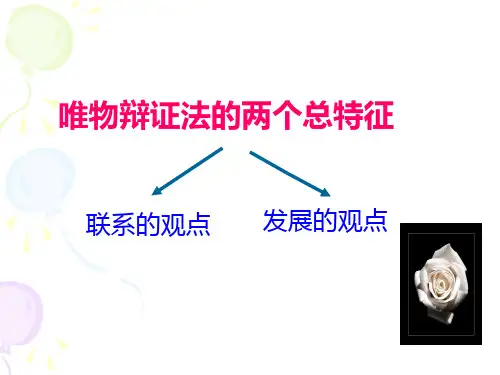 唯物辩证法的两个总特征

联系的观点

发展的观点